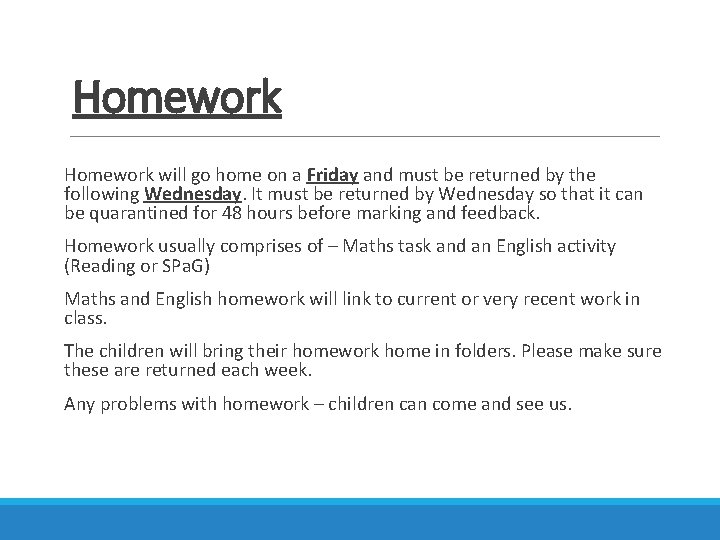 Homework

Homework will go home on a Friday and must be returned by the following Wednesday. It must be returned by Wednesday so that it can be quarantined for 48 hours before marking and feedback.

Homework usually comprises of – Maths task and an English activity (Reading or SPaG)

Maths and English homework will link to current or very recent work in class.

The children will bring their homework home in folders. Please make sure these are returned each week.

Any problems with homework – children can come and see us.